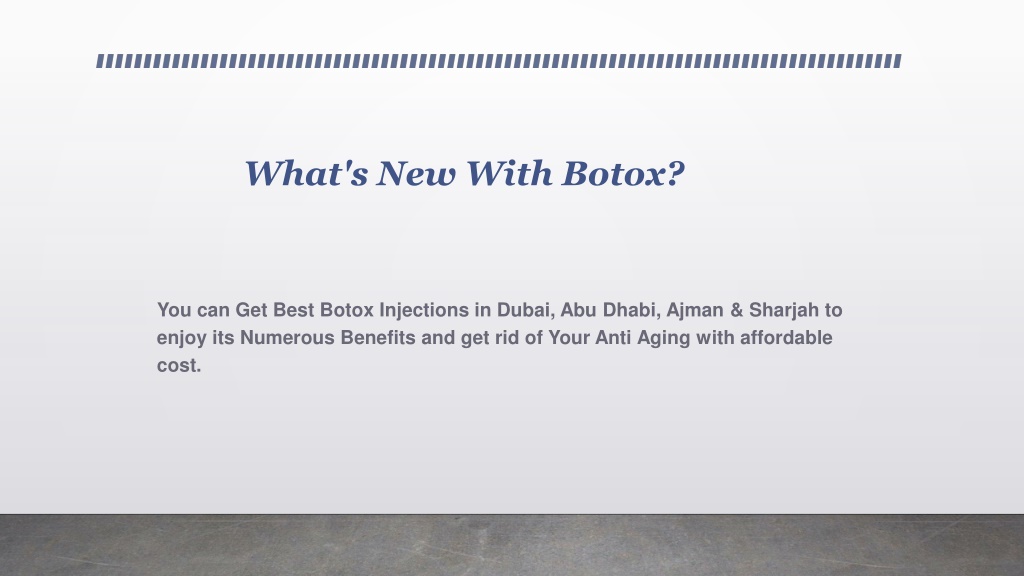 What's New With Botox?

You can Get Best Botox Injections in Dubai, Abu Dhabi, Ajman & Sharjah to enjoy its Numerous Benefits and get rid of Your Anti Aging with affordable cost.